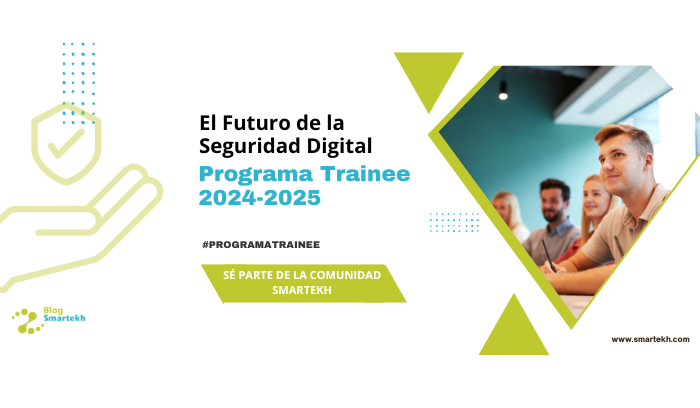 El Futuro de la Seguridad Digital

Programa Trainee 2024-2025

#PROGRAMATRAINEE

SÉ PARTE DE LA COMUNIDAD SMARTEKH

Blog Smartekh

www.smartekh.com